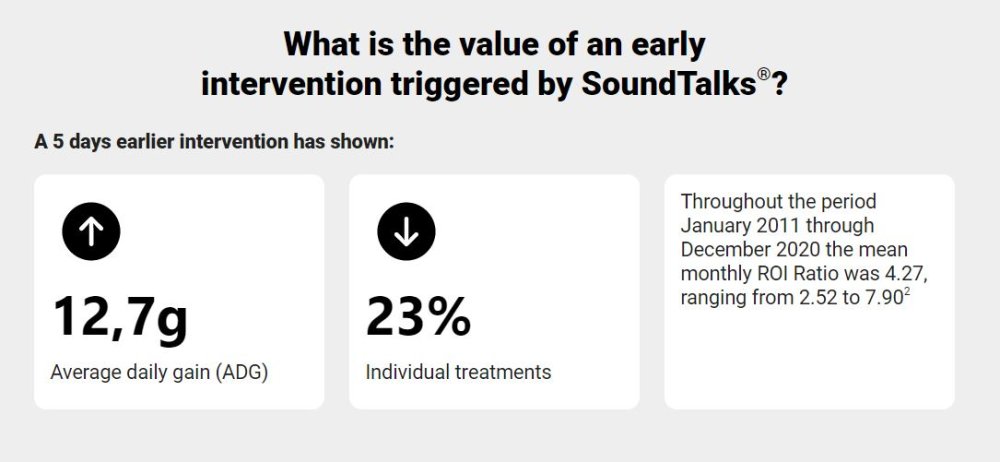 What is the value of an early intervention triggered by SoundTalks®?

A 5 days earlier intervention has shown:

12,7g
Average daily gain (ADG)

23%
Individual treatments

Throughout the period January 2011 through December 2020 the mean monthly ROI Ratio was 4.27, ranging from 2.52 to 7.90$^2$